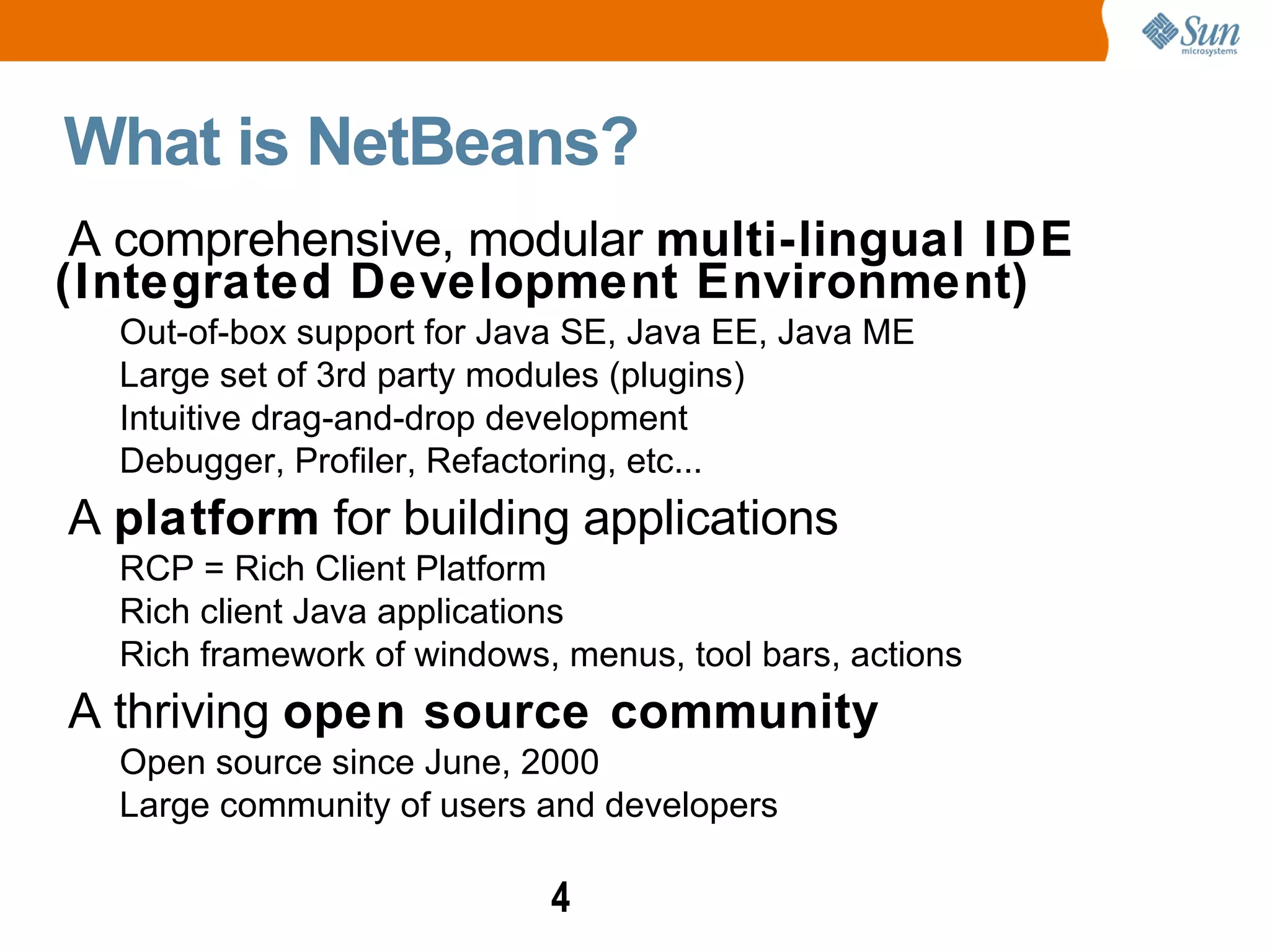 Sun microsystems

What is NetBeans?

A comprehensive, modular multi-lingual IDE (Integrated Development Environment)

Out-of-box support for Java SE, Java EE, Java ME
Large set of 3rd party modules (plugins)
Intuitive drag-and-drop development
Debugger, Profiler, Refactoring, etc...

A platform for building applications

RCP = Rich Client Platform
Rich client Java applications
Rich framework of windows, menus, tool bars, actions

A thriving open source community

Open source since June, 2000
Large community of users and developers

4